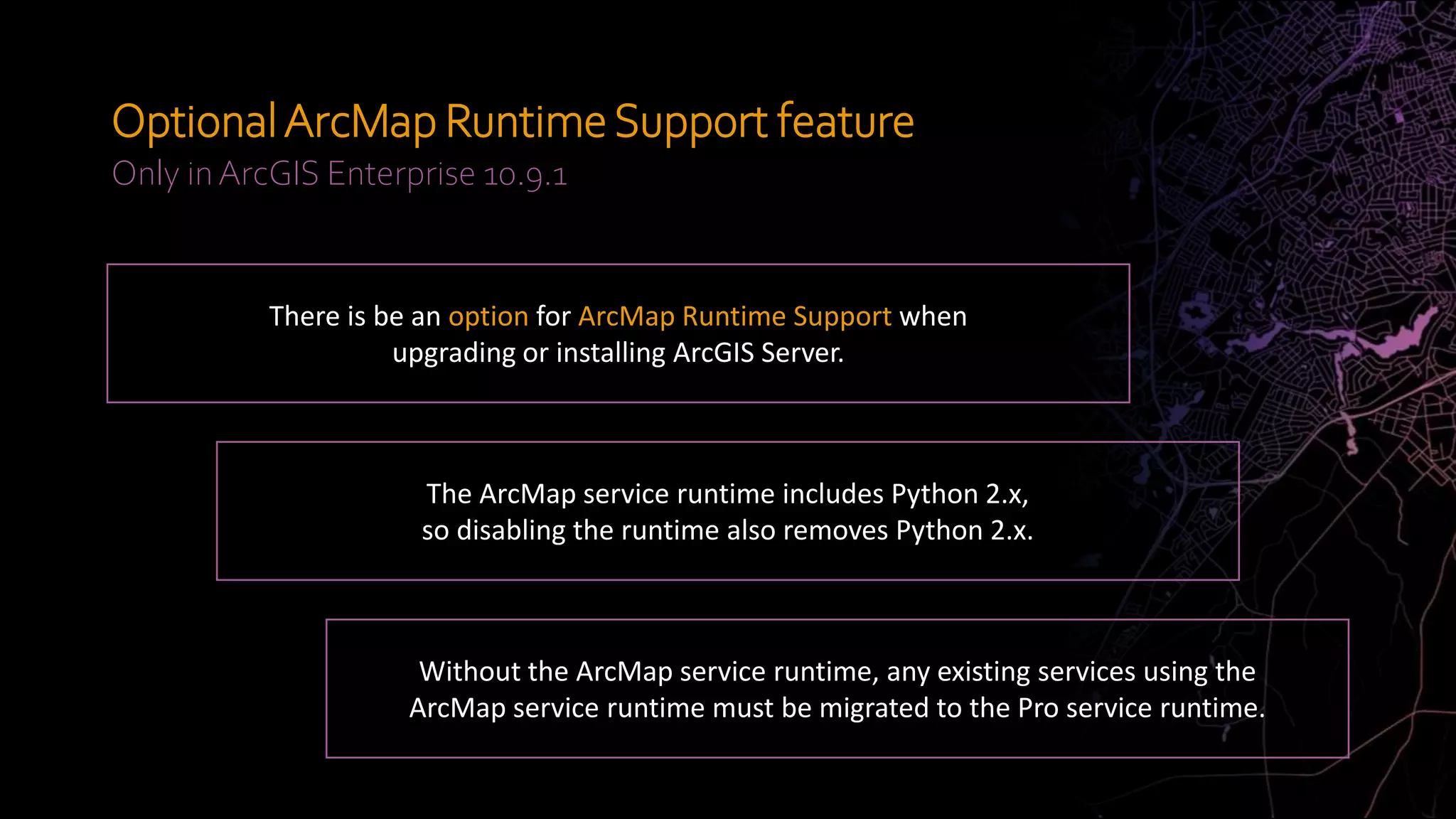 Optional ArcMap Runtime Support feature
Only in ArcGIS Enterprise 10.9.1

There is be an option for ArcMap Runtime Support when upgrading or installing ArcGIS Server.

The ArcMap service runtime includes Python 2.x, so disabling the runtime also removes Python 2.x.

Without the ArcMap service runtime, any existing services using the ArcMap service runtime must be migrated to the Pro service runtime.